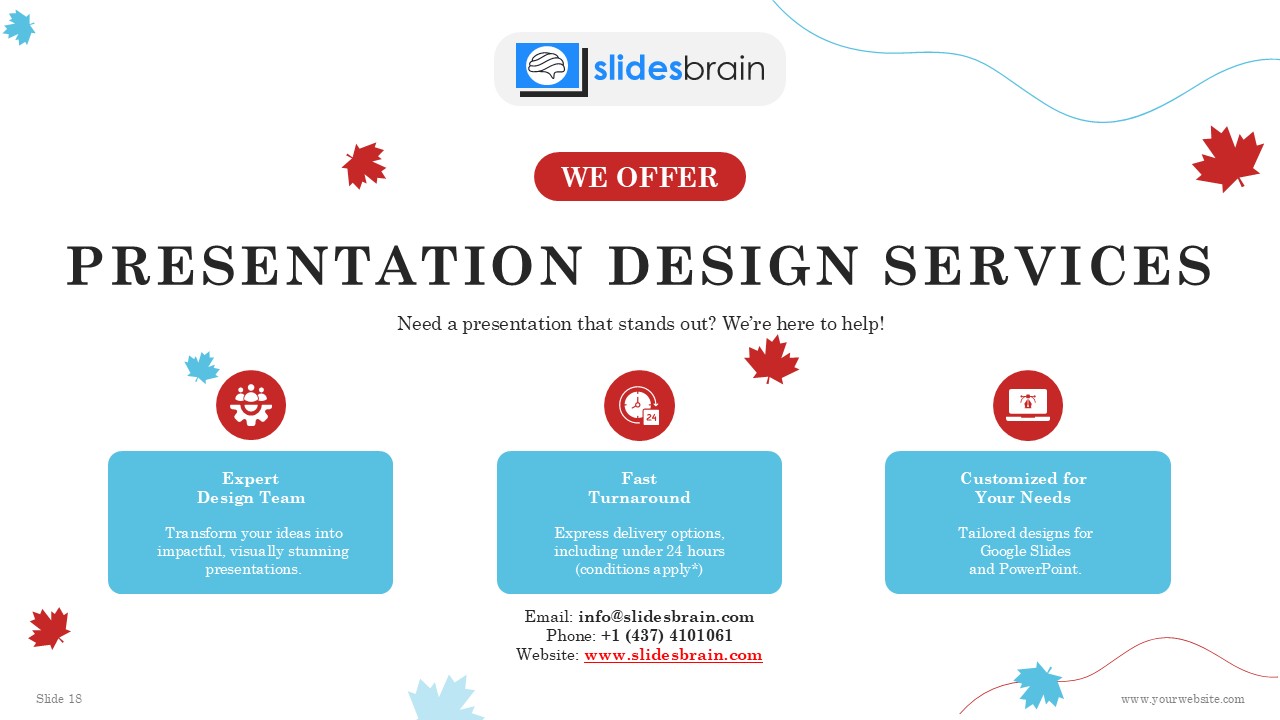 slidesbrain

WE OFFER

PRESENTATION DESIGN SERVICES

Need a presentation that stands out? We're here to help!

24

Expert
Design Team

Transform your ideas into impactful, visually stunning presentations.

Fast
Turnaround

Express delivery options, including under 24 hours (conditions apply*)

Customized for
Your Needs

Tailored designs for Google Slides and PowerPoint.

Email: info@slidesbrain.com
Phone: +1 (437) 4101061
Website: www.slidesbrain.com

Slide 18

www.yourwebsite.com